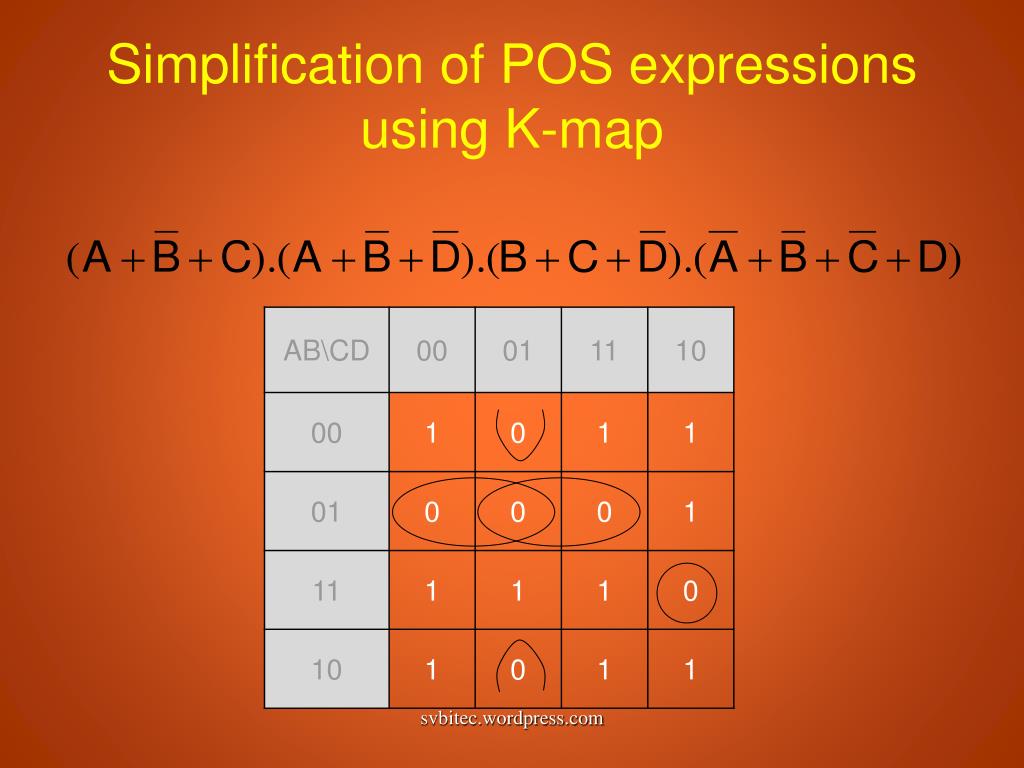 Simplification of POS expressions using K-map

$(A+\overline{B}+C).(A+\overline{B}+\overline{D}).(B+C+\overline{D}).(\overline{A}+\overline{B}+\overline{C}+D)$

| AB\CD | 00 | 01 | 11 | 10 |
|---|---|---|---|---|
| 00 | 1 | 0 | 1 | 1 |
| 01 | 0 | 0 | 0 | 1 |
| 11 | 1 | 1 | 1 | 0 |
| 10 | 1 | 0 | 1 | 1 |

svbitec.wordpress.com